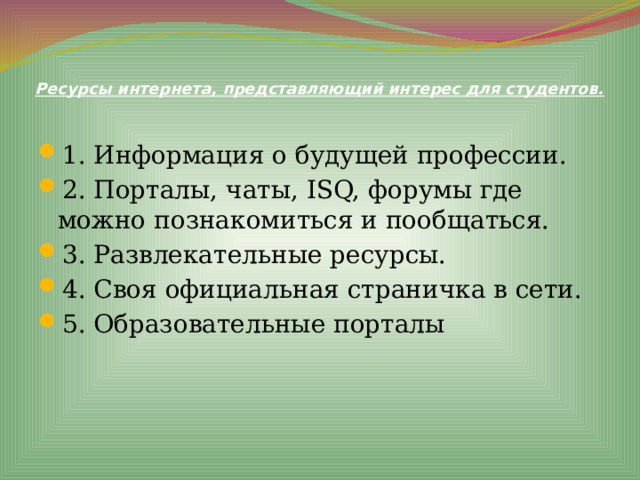 Ресурсы интернета, представляющий интерес для студентов.

1. Информация о будущей профессии.
2. Порталы, чаты, ISQ, форумы где можно познакомиться и пообщаться.
3. Развлекательные ресурсы.
4. Своя официальная страничка в сети.
5. Образовательные порталы